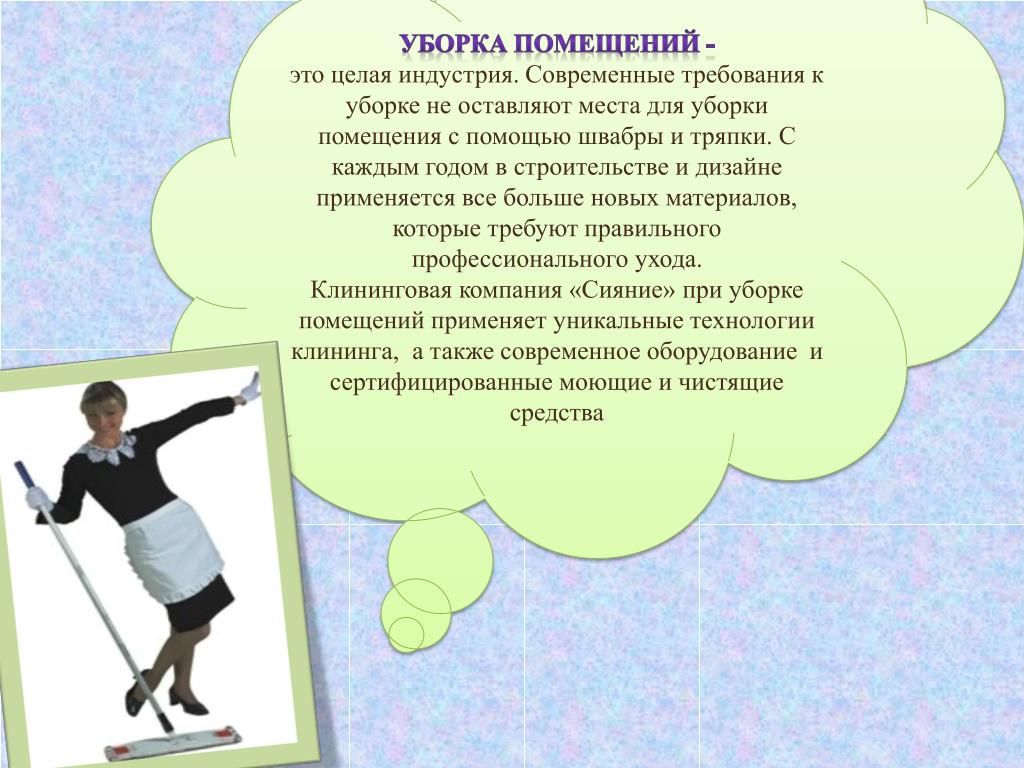 УБОРКА ПОМЕЩЕНИЙ -
это целая индустрия. Современные требования к уборке не оставляют места для уборки помещения с помощью швабры и тряпки. С каждым годом в строительстве и дизайне применяется все больше новых материалов, которые требуют правильного профессионального ухода.
Клининговая компания «Сияние» при уборке помещений применяет уникальные технологии клининга, а также современное оборудование и сертифицированные моющие и чистящие средства